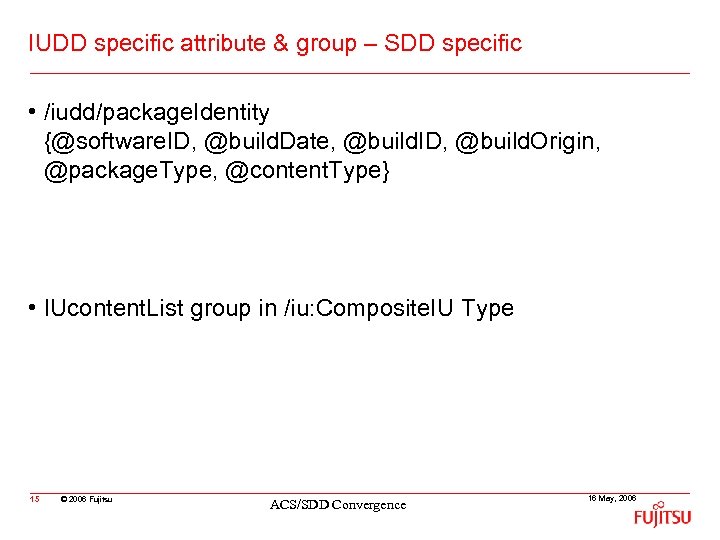 IUDD specific attribute & group – SDD specific

• /iudd/packageIdentity {@softwareID, @buildDate, @buildID, @buildOrigin, @packageType, @contentType}

• IUcontentList group in /iu:CompositeIU Type

15 © 2006 Fujitsu ACS/SDD Convergence 16 May, 2006

FUJITSU